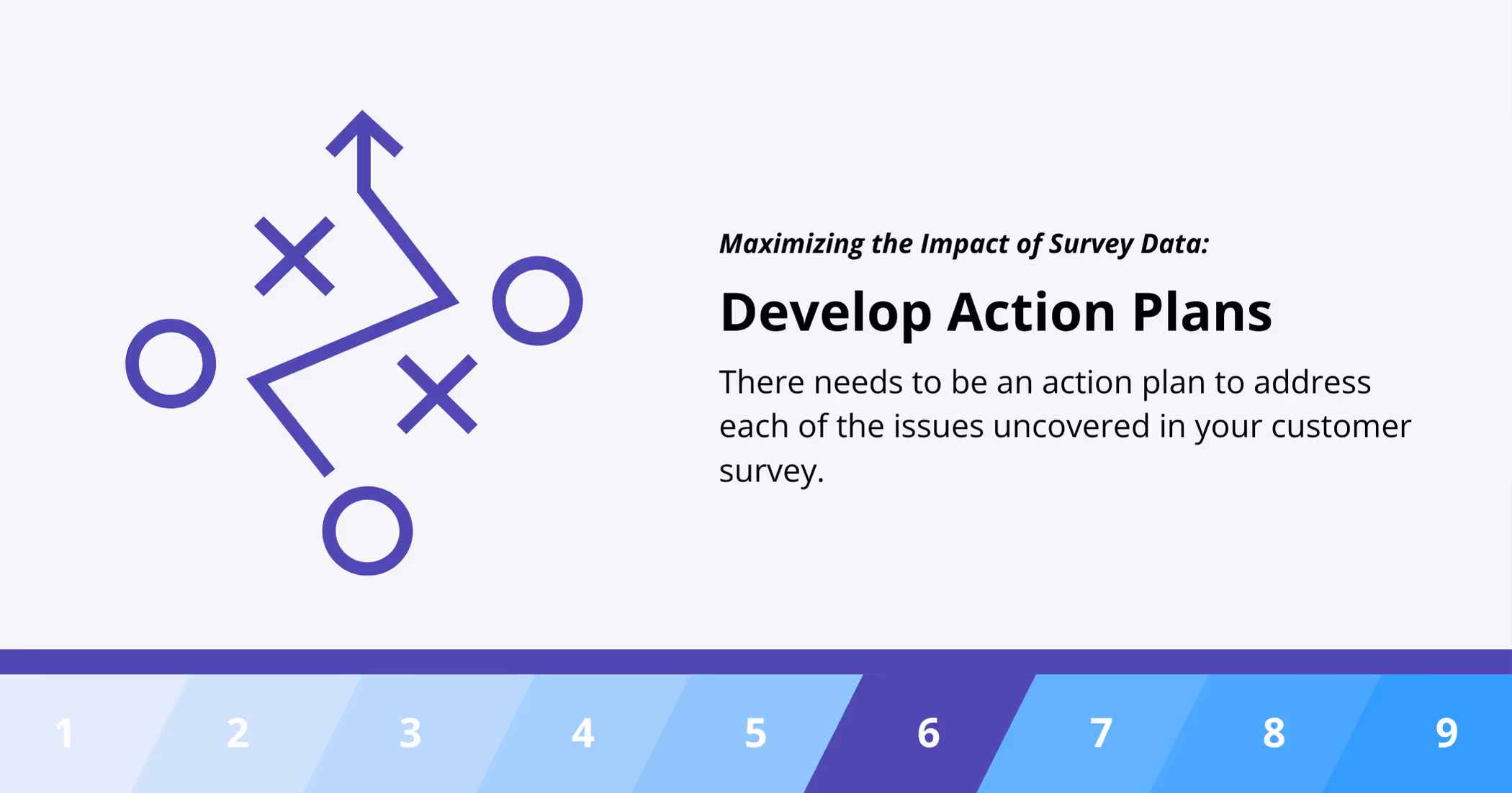 Maximizing the Impact of Survey Data:

Develop Action Plans

There needs to be an action plan to address each of the issues uncovered in your customer survey.

1 2 3 4 5 6 7 8 9